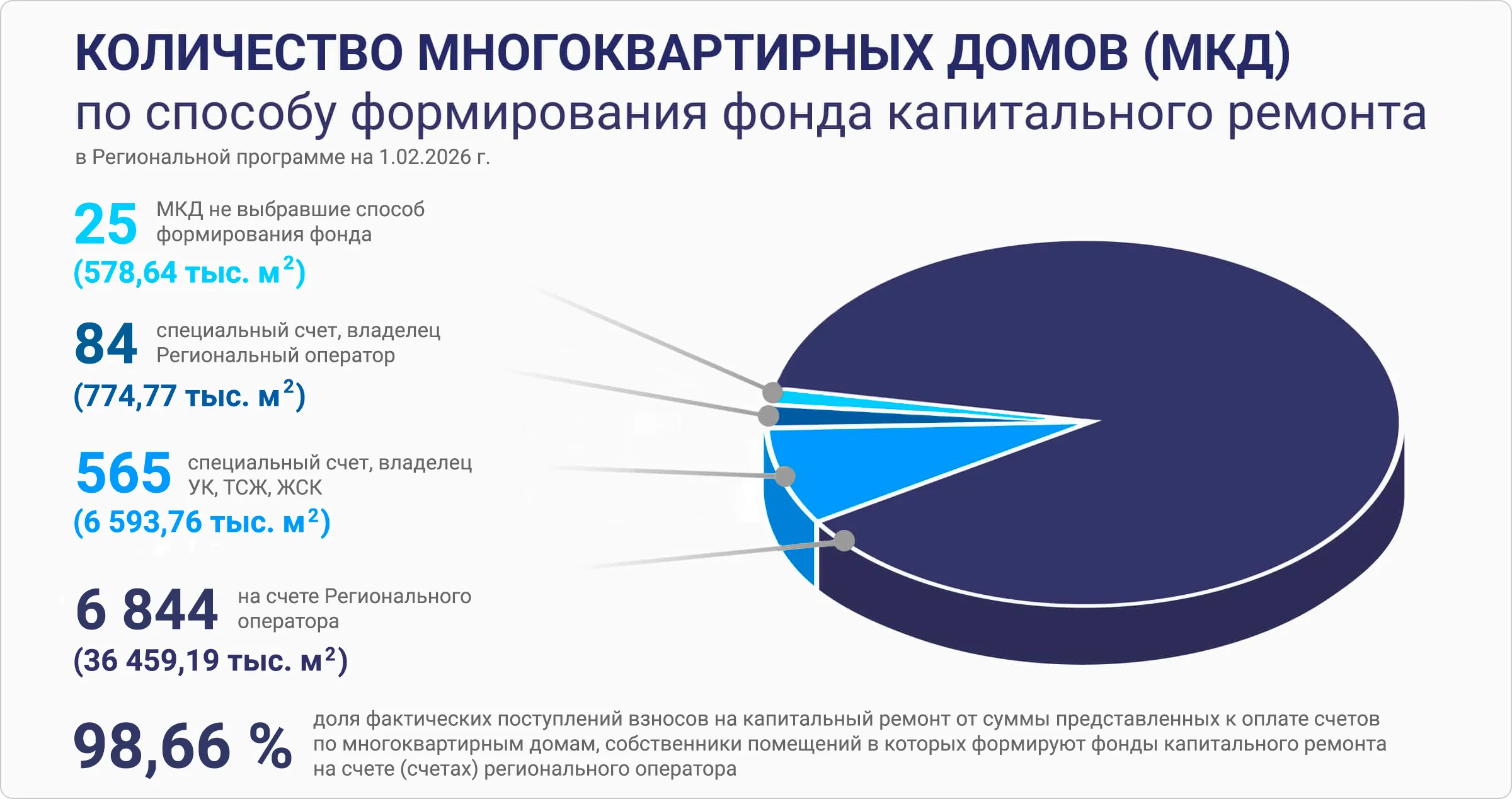 КОЛИЧЕСТВО МНОГОКВАРТИРНЫХ ДОМОВ (МКД)
по способу формирования фонда капитального ремонта
в Региональной программе на 1.02.2026 г.

25 МКД не выбравшие способ формирования фонда
(578,64 тыс. м$^2$)

84 специальный счет, владелец Региональный оператор
(774,77 тыс. м$^2$)

565 специальный счет, владелец УК, ТСЖ, ЖСК
(6 593,76 тыс. м$^2$)

6 844 на счете Регионального оператора
(36 459,19 тыс. м$^2$)

98,66 % доля фактических поступлений взносов на капитальный ремонт от суммы представленных к оплате счетов по многоквартирным домам, собственники помещений в которых формируют фонды капитального ремонта на счете (счетах) регионального оператора